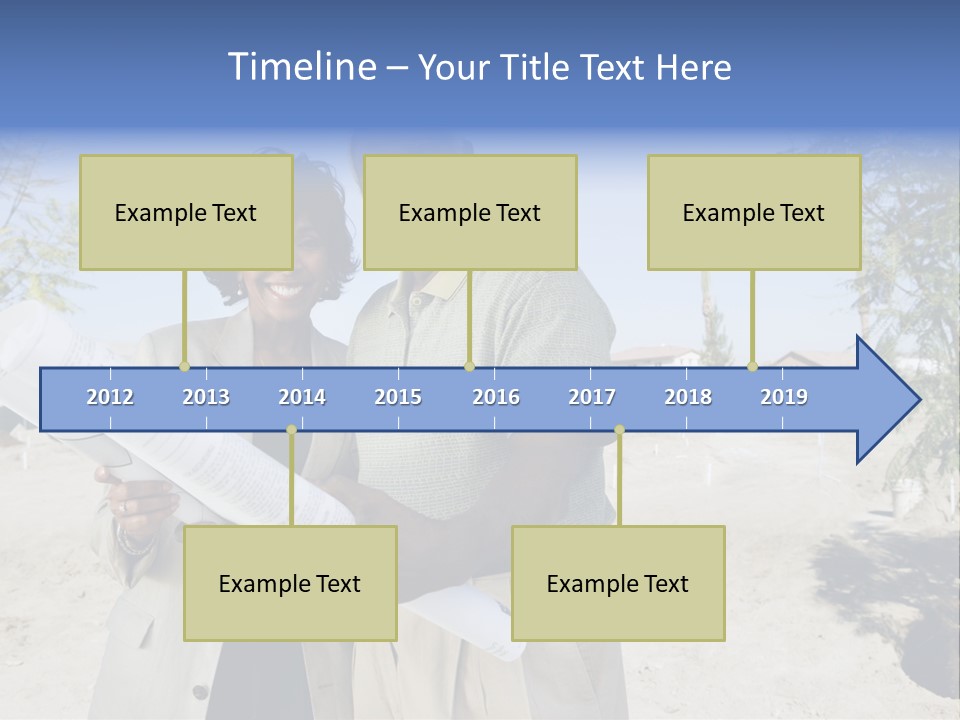 Timeline – Your Title Text Here

Example Text

Example Text

Example Text

2012 2013 2014 2015 2016 2017 2018 2019

Example Text

Example Text